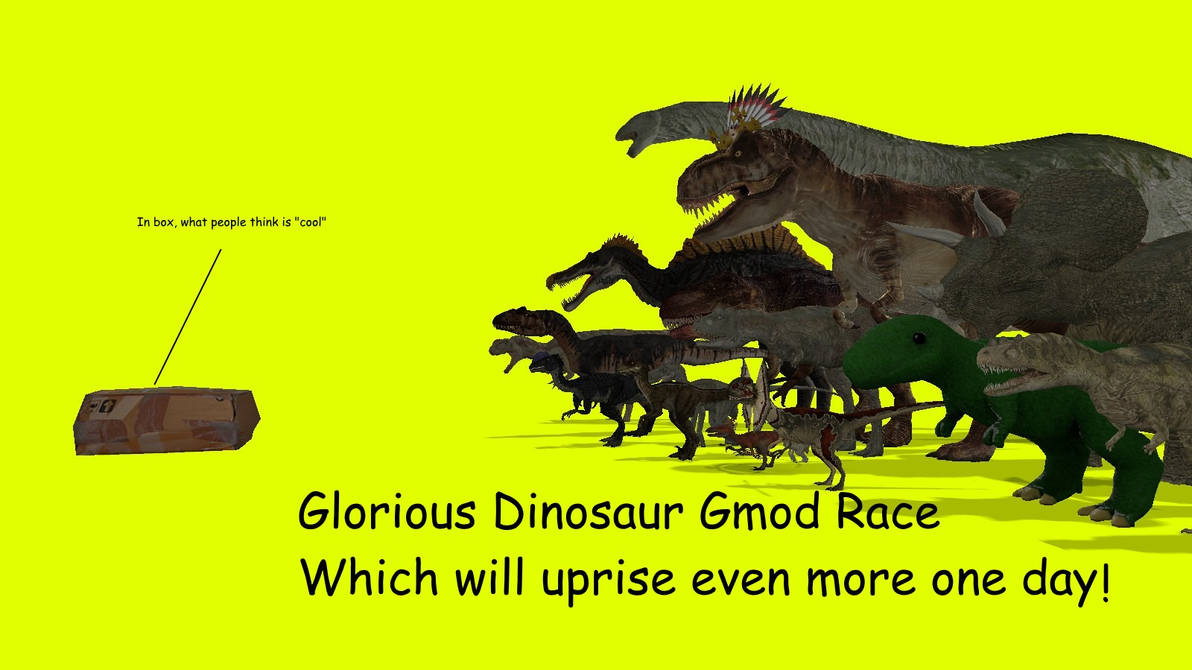 In box, what people think is "cool"

Glorious Dinosaur Gmod Race
Which will uprise even more one day!